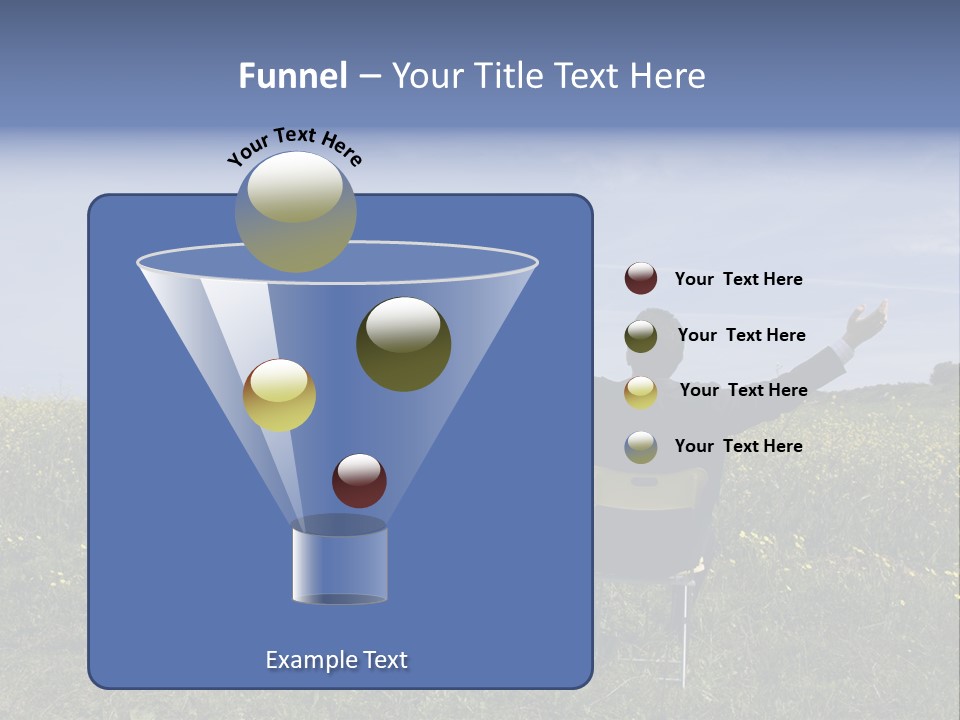 Funnel – Your Title Text Here

Your Text Here

Your Text Here

Your Text Here

Your Text Here

Your Text Here

Example Text